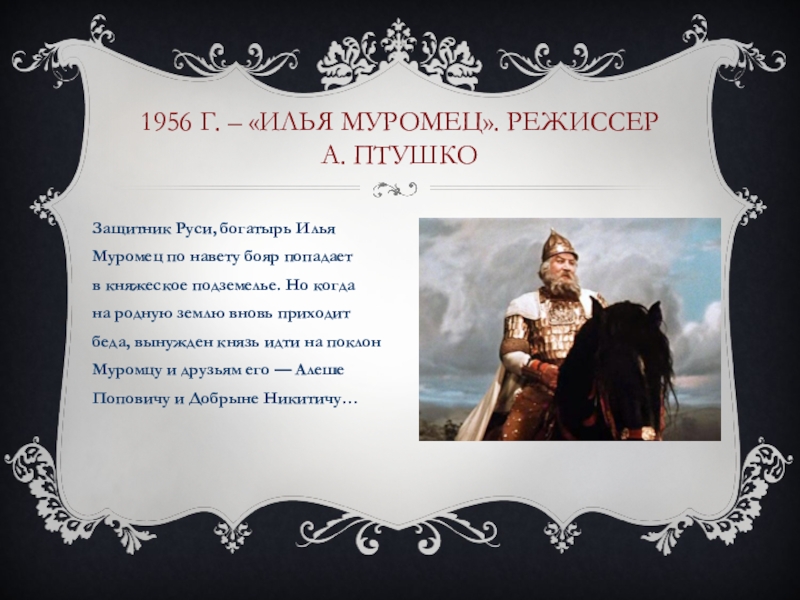 1956 Г. – «ИЛЬЯ МУРОМЕЦ». РЕЖИССЕР А. ПТУШКО

Защитник Руси, богатырь Илья Муромец по навету бояр попадает в княжеское подземелье. Но когда на родную землю вновь приходит беда, вынужден князь идти на поклон Муромцу и друзьям его — Алеше Поповичу и Добрыне Никитичу…